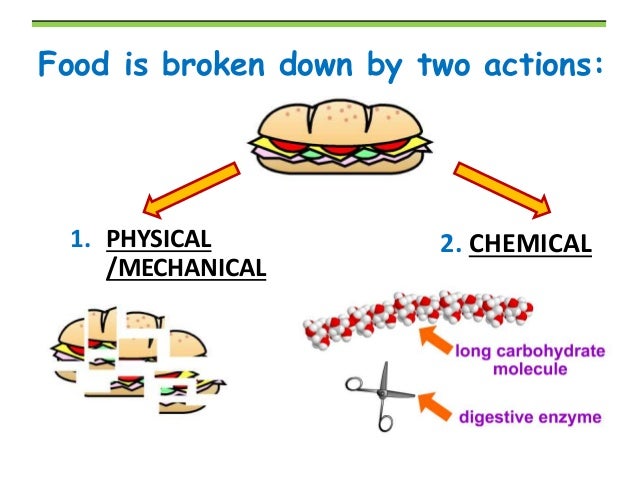 Food is broken down by two actions:

1. PHYSICAL /MECHANICAL

2. CHEMICAL

long carbohydrate molecule

digestive enzyme